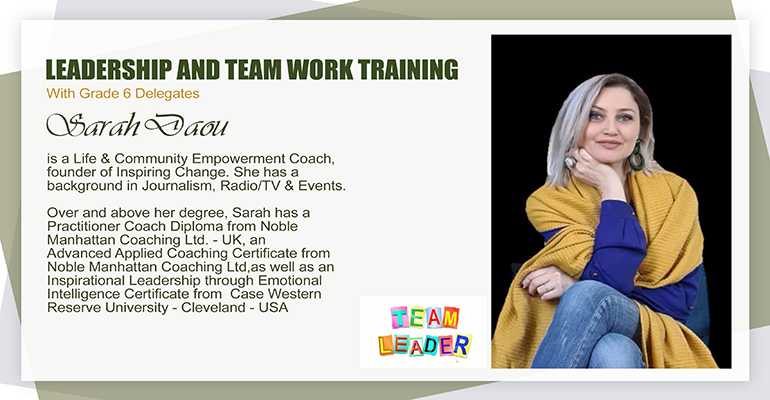 LEADERSHIP AND TEAM WORK TRAINING
With Grade 6 Delegates

Sarah Daou

is a Life & Community Empowerment Coach, founder of Inspiring Change. She has a background in Journalism, Radio/TV & Events.

Over and above her degree, Sarah has a Practitioner Coach Diploma from Noble Manhattan Coaching Ltd. - UK, an Advanced Applied Coaching Certificate from Noble Manhattan Coaching Ltd,as well as an Inspirational Leadership through Emotional Intelligence Certificate from Case Western Reserve University - Cleveland - USA

TEAM
LEADER